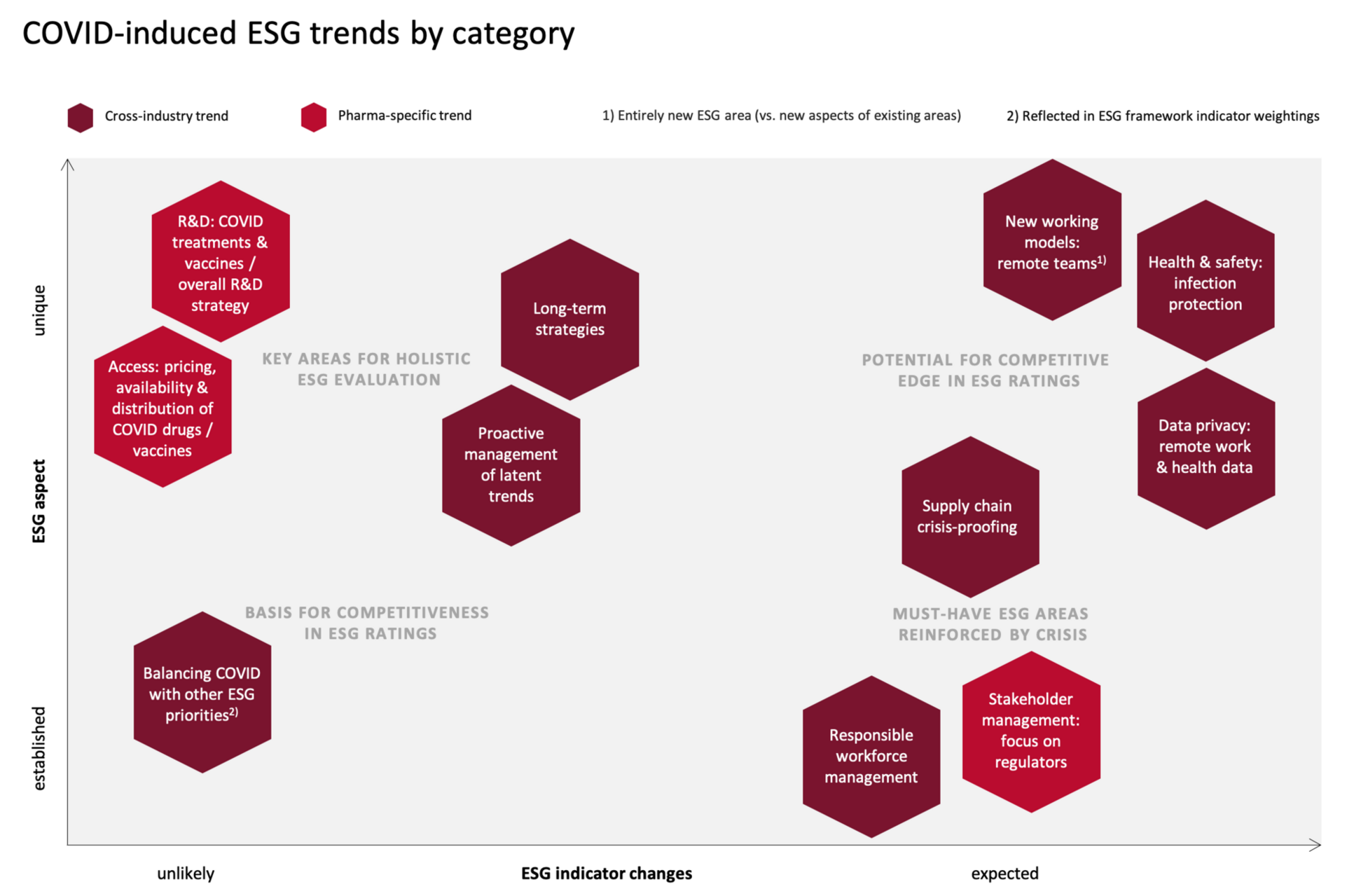 COVID-induced ESG trends by category

Cross-industry trend

Pharma-specific trend

1) Entirely new ESG area (vs. new aspects of existing areas)

2) Reflected in ESG framework indicator weightings

unique

ESG aspect

established

R&D: COVID treatments & vaccines / overall R&D strategy

Access: pricing, availability & distribution of COVID drugs / vaccines

KEY AREAS FOR HOLISTIC ESG EVALUATION

Long-term strategies

Proactive management of latent trends

New working models: remote teams$^{1)}$

Health & safety: infection protection

POTENTIAL FOR COMPETITIVE EDGE IN ESG RATINGS

Data privacy: remote work & health data

Supply chain crisis-proofing

BASIS FOR COMPETITIVENESS IN ESG RATINGS

Balancing COVID with other ESG priorities$^{2)}$

MUST-HAVE ESG AREAS REINFORCED BY CRISIS

Responsible workforce management

Stakeholder management: focus on regulators

unlikely

ESG indicator changes

expected